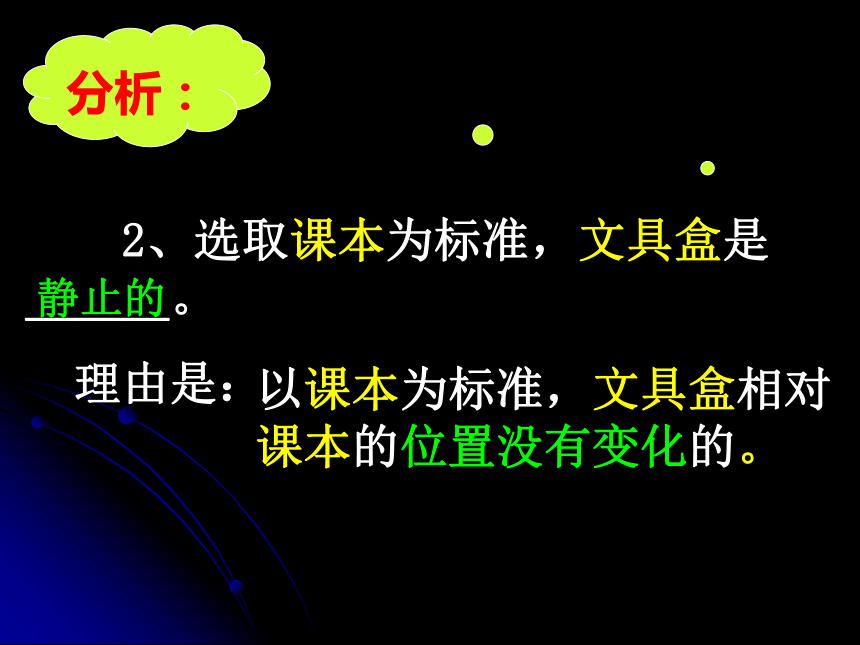 分析：

2、选取课本为标准，文具盒是静止的。

理由是：以课本为标准，文具盒相对课本的位置没有变化的。